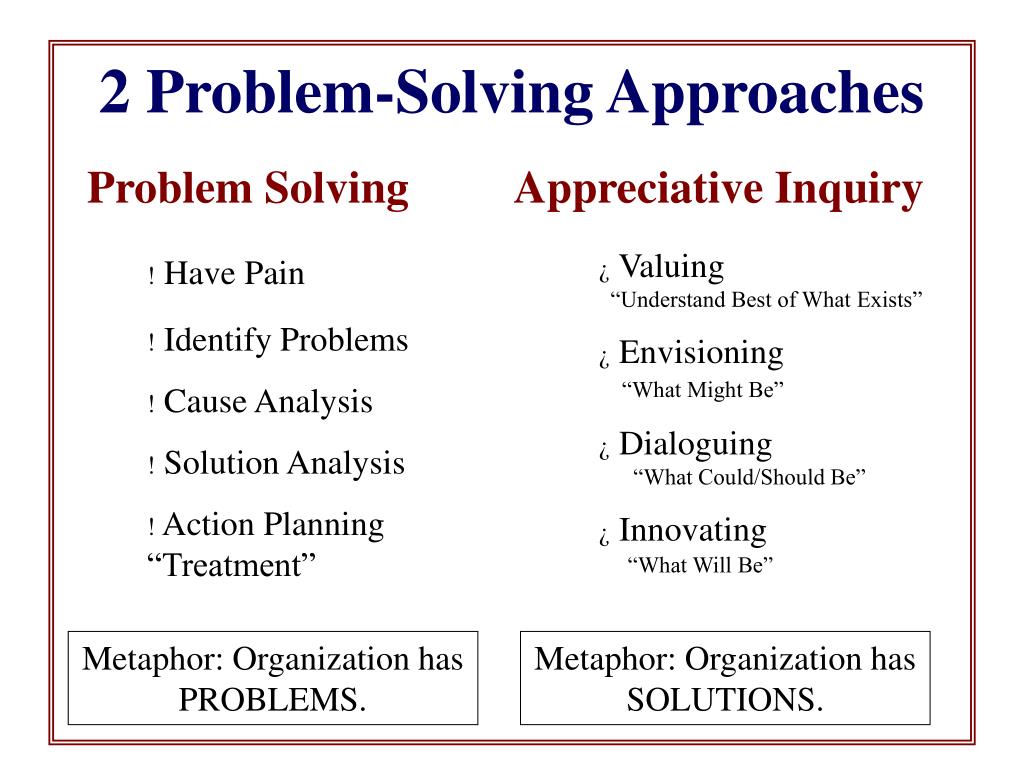 2 Problem-Solving Approaches

Problem Solving

! Have Pain

! Identify Problems

! Cause Analysis

! Solution Analysis

! Action Planning
“Treatment”

Metaphor: Organization has PROBLEMS.

Appreciative Inquiry

¿ Valuing
“Understand Best of What Exists”

¿ Envisioning
“What Might Be”

¿ Dialoguing
“What Could/Should Be”

¿ Innovating
“What Will Be”

Metaphor: Organization has SOLUTIONS.